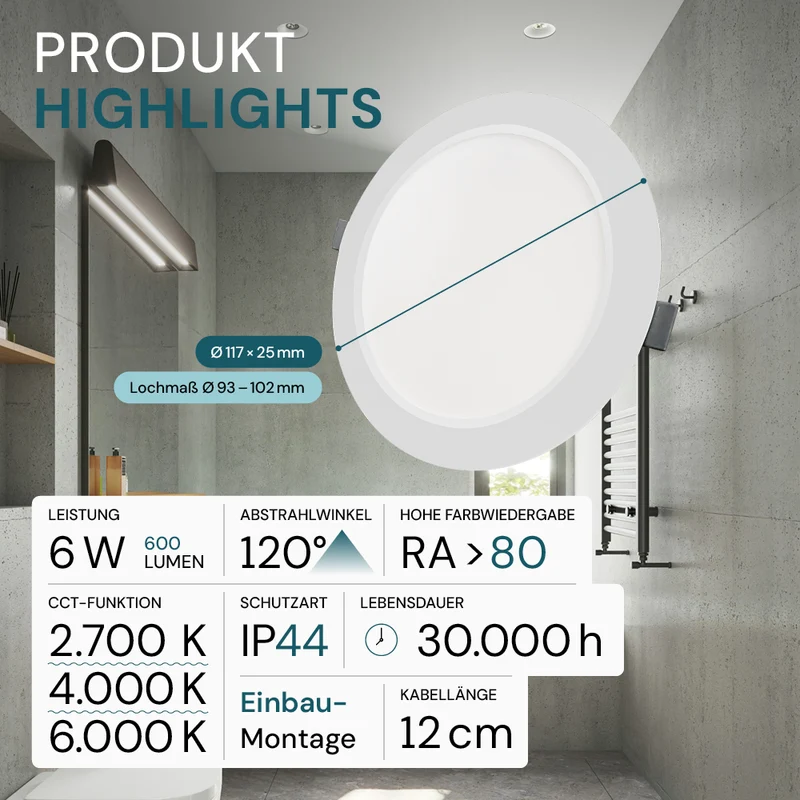 PRODUKT
HIGHLIGHTS

Ø 117 × 25 mm

Lochmaß Ø 93 – 102 mm

LEISTUNG
6 W
600 LUMEN

ABSTRAHLWINKEL
120°

HOHE FARBWIEDERGABE
RA > 80

CCT-FUNKTION
2.700 K
4.000 K
6.000 K

SCHUTZART
IP44

LEBENSDAUER
30.000 h

Einbau-
Montage

KABELLÄNGE
12 cm